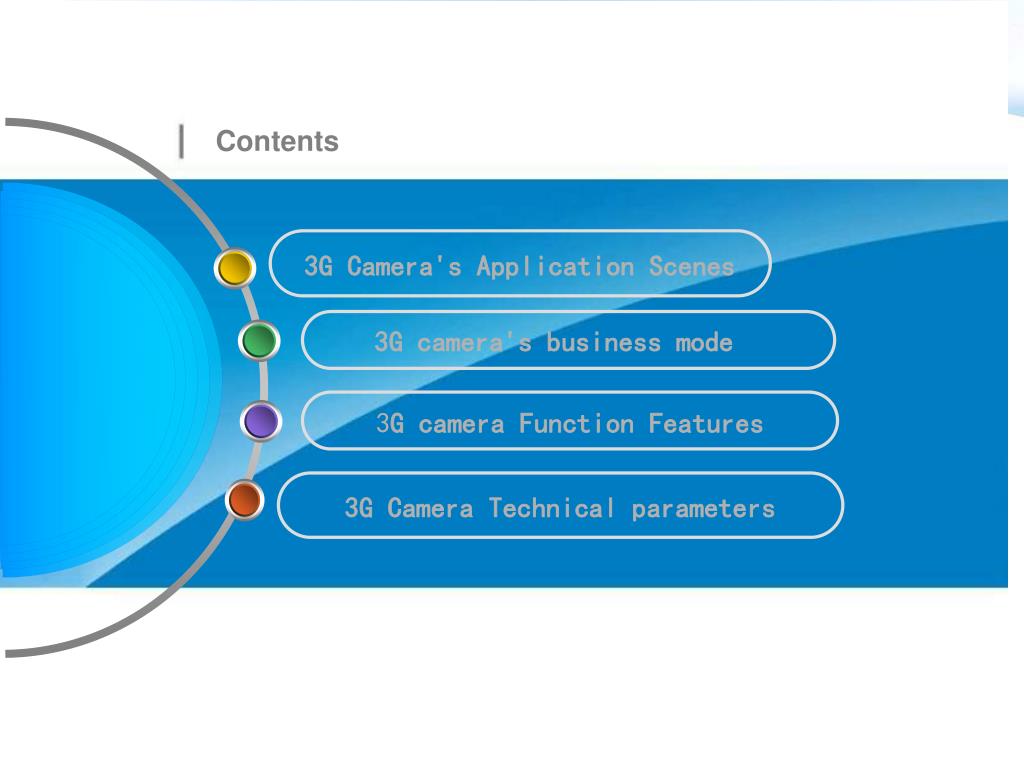 Contents

3G Camera's Application Scenes

3G camera's business mode

3G camera Function Features

3G Camera Technical parameters